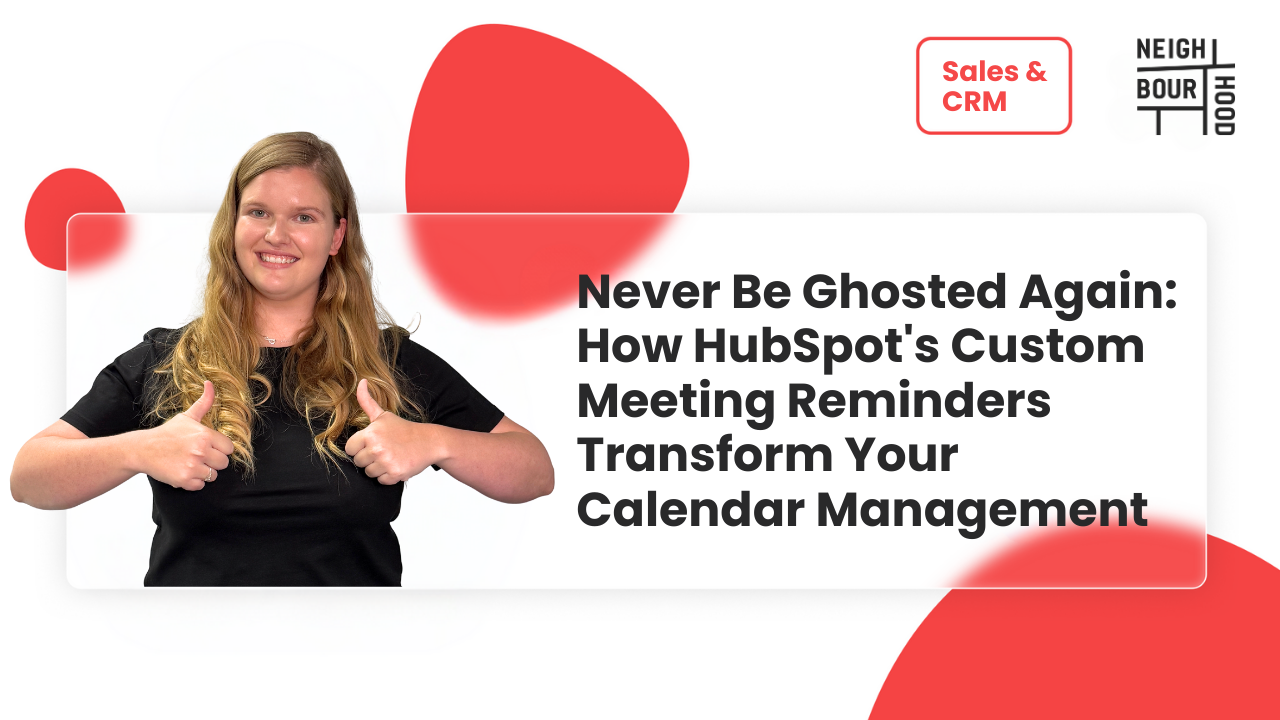 Sales & CRM

NEIGH BOUR HOOD

Never Be Ghosted Again: How HubSpot's Custom Meeting Reminders Transform Your Calendar Management